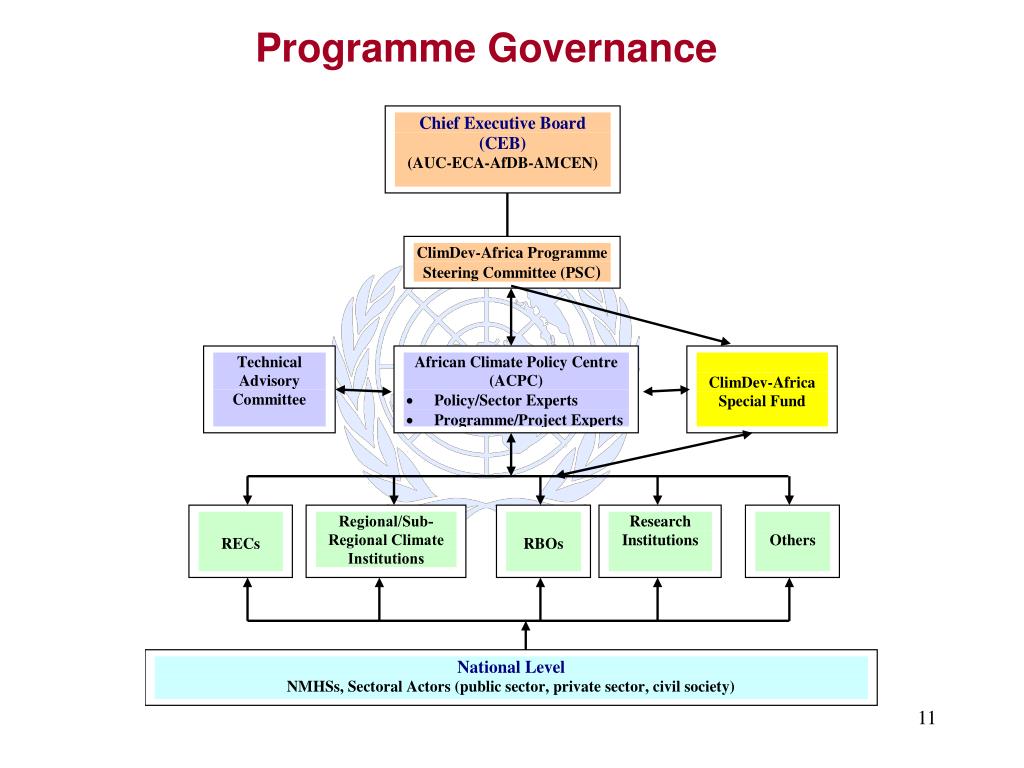 Programme Governance

Chief Executive Board
(CEB)
(AUC-ECA-AfDB-AMCEN)

ClimDev-Africa Programme Steering Committee (PSC)

Technical Advisory Committee

African Climate Policy Centre (ACPC)
• Policy/Sector Experts
• Programme/Project Experts

ClimDev-Africa Special Fund

RECs

Regional/Sub-Regional Climate Institutions

RBOs

Research Institutions

Others

National Level
NMHSs, Sectoral Actors (public sector, private sector, civil society)

11